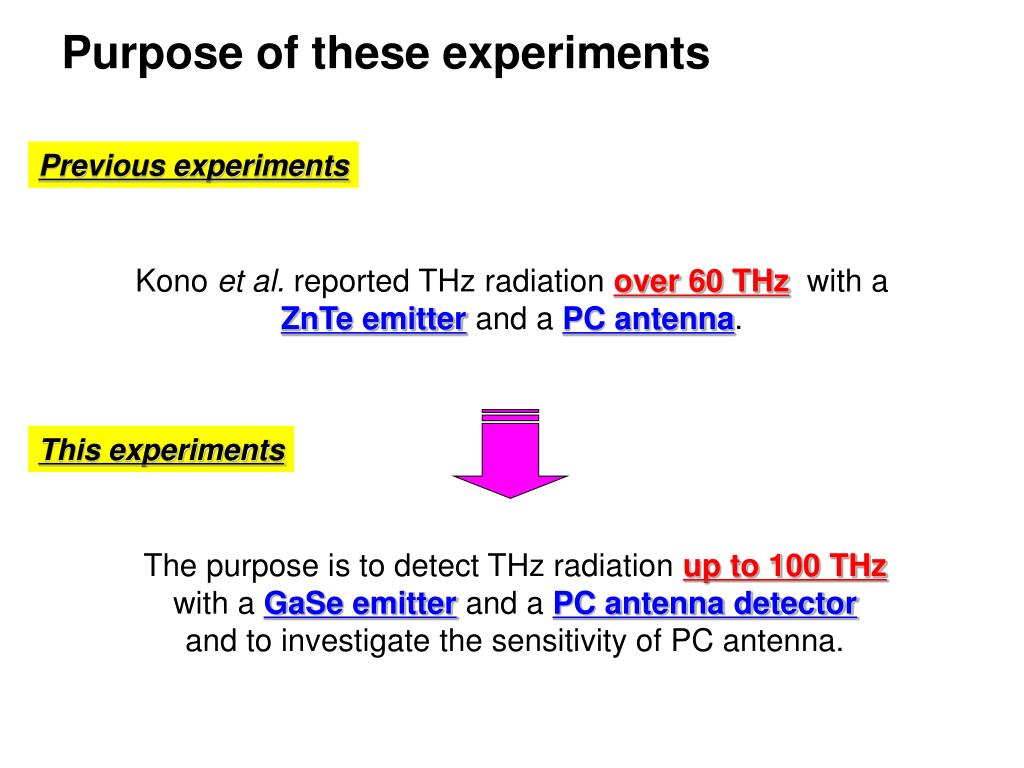 Purpose of these experiments

Previous experiments

Kono et al. reported THz radiation over 60 THz with a ZnTe emitter and a PC antenna.

This experiments

The purpose is to detect THz radiation up to 100 THz with a GaSe emitter and a PC antenna detector and to investigate the sensitivity of PC antenna.